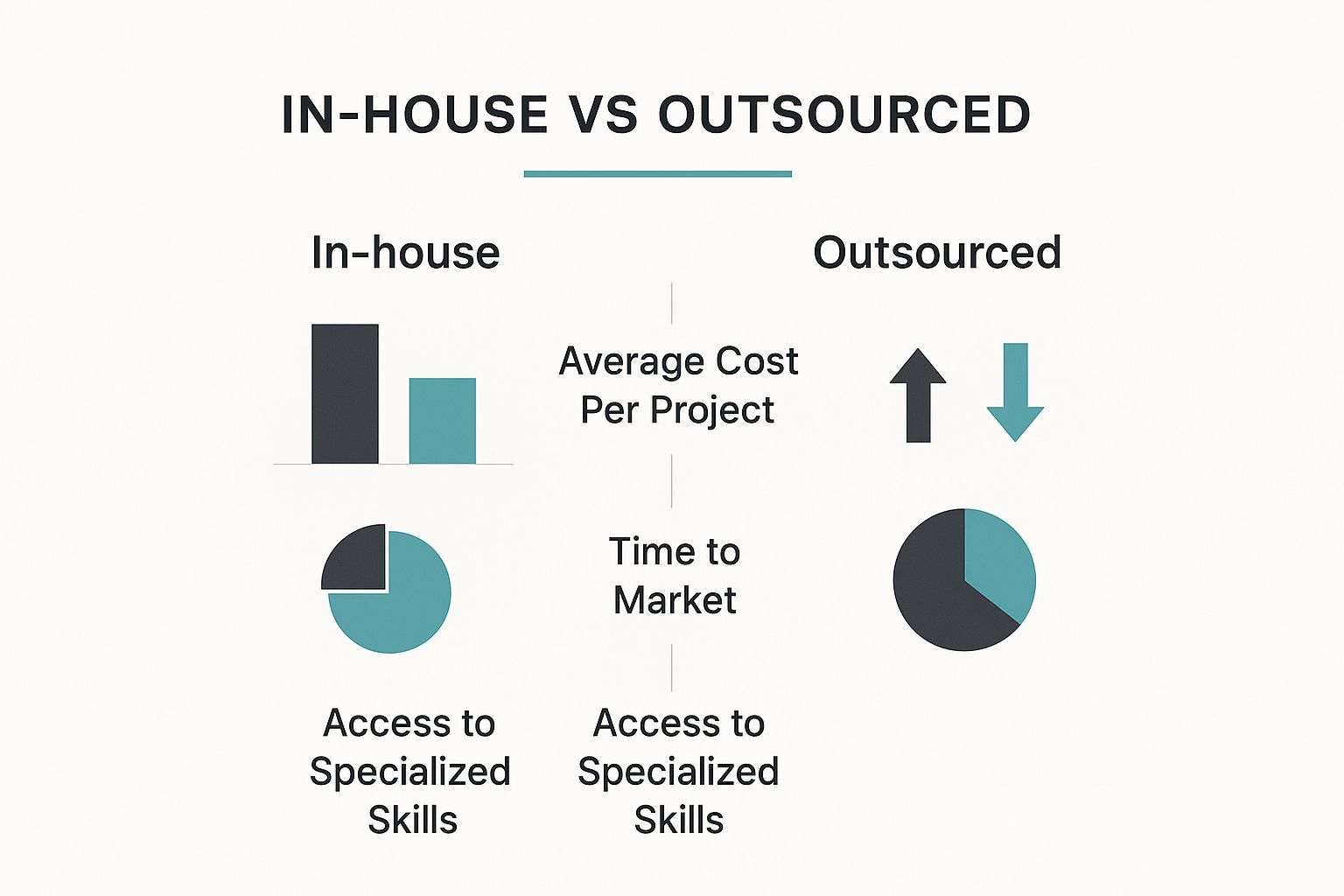 IN-HOUSE VS OUTSOURCED

In-house

Outsourced

Average Cost Per Project

Time to Market

Access to Specialized Skills

Access to Specialized Skills